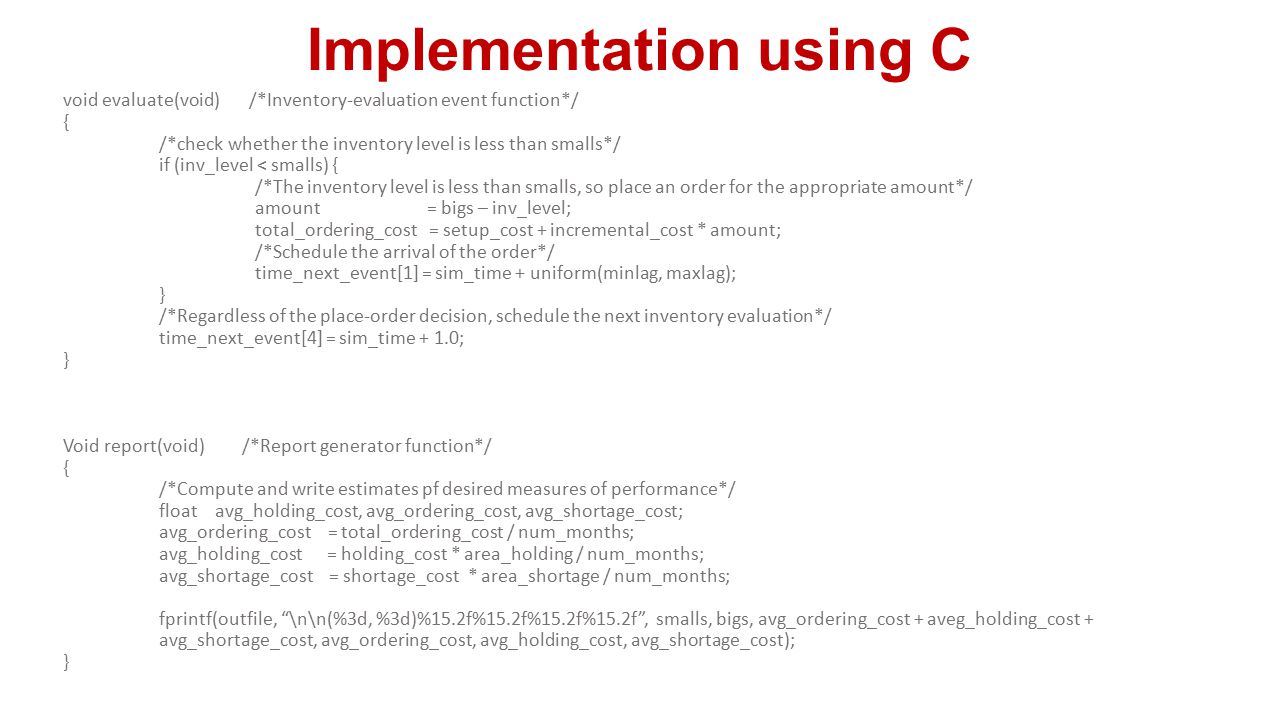 Implementation using C

void evaluate(void) /*Inventory-evaluation event function*/
{
/*check whether the inventory level is less than smalls*/
if (inv_level < smalls) {
/*The inventory level is less than smalls, so place an order for the appropriate amount*/
amount = bigs – inv_level;
total_ordering_cost = setup_cost + incremental_cost * amount;
/*Schedule the arrival of the order*/
time_next_event[1] = sim_time + uniform(minlag, maxlag);
}
/*Regardless of the place-order decision, schedule the next inventory evaluation*/
time_next_event[4] = sim_time + 1.0;
}

Void report(void) /*Report generator function*/
{
/*Compute and write estimates pf desired measures of performance*/
float avg_holding_cost, avg_ordering_cost, avg_shortage_cost;
avg_ordering_cost = total_ordering_cost / num_months;
avg_holding_cost = holding_cost * area_holding / num_months;
avg_shortage_cost = shortage_cost * area_shortage / num_months;

fprintf(outfile, “\n\n(%3d, %3d)%15.2f%15.2f%15.2f%15.2f”, smalls, bigs, avg_ordering_cost + aveg_holding_cost + avg_shortage_cost, avg_ordering_cost, avg_holding_cost, avg_shortage_cost);
}